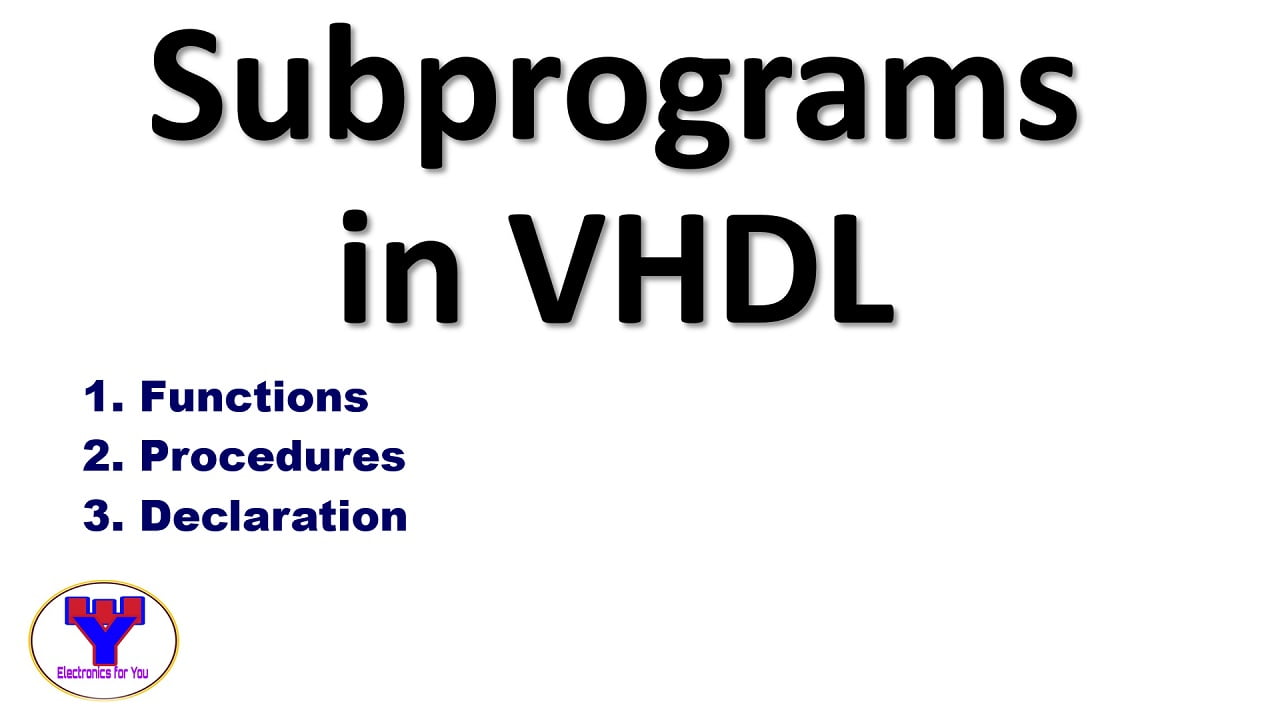 Subprograms in VHDL

1. Functions
2. Procedures
3. Declaration

Electronics for You